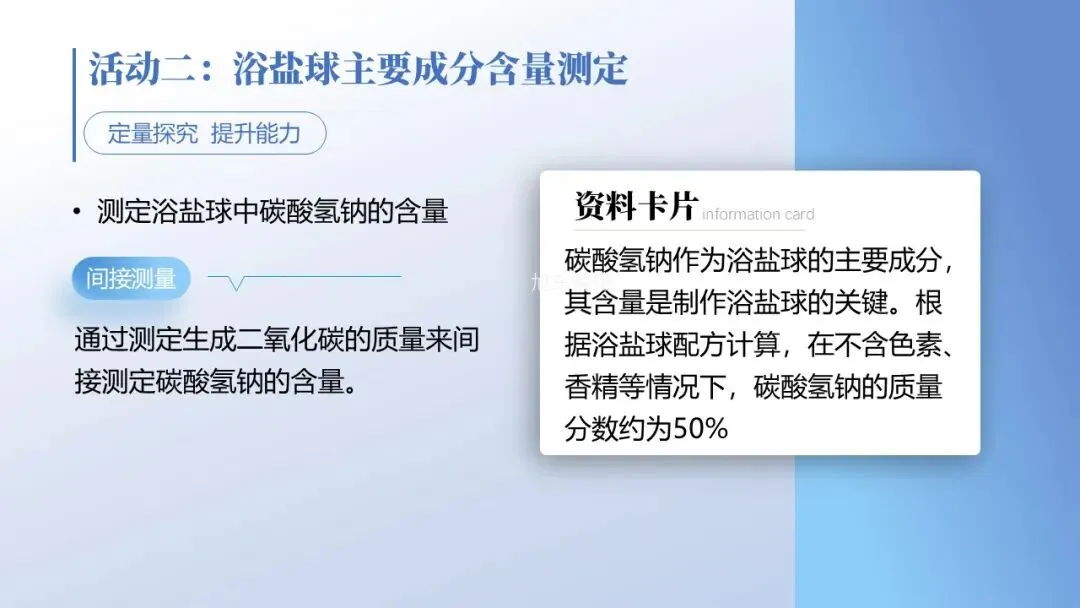 活动二：浴盐球主要成分含量测定

定量探究 提升能力

• 测定浴盐球中碳酸氢钠的含量

间接测量

通过测定生成二氧化碳的质量来间接测定碳酸氢钠的含量。

资料卡片 information card

碳酸氢钠作为浴盐球的主要成分，其含量是制作浴盐球的关键。根据浴盐球配方计算，在不含色素、香精等情况下，碳酸氢钠的质量分数约为50%